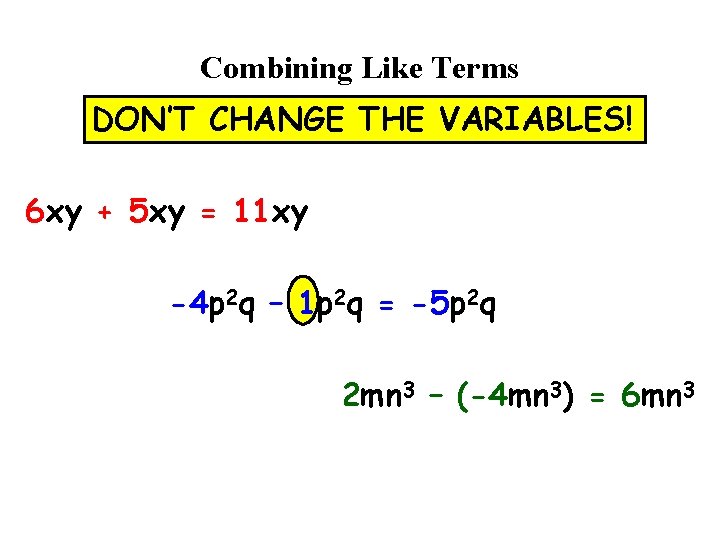 Combining Like Terms

DON'T CHANGE THE VARIABLES!

$6xy + 5xy = 11xy$

$-4p^2q - 1p^2q = -5p^2q$

$2mn^3 - (-4mn^3) = 6mn^3$